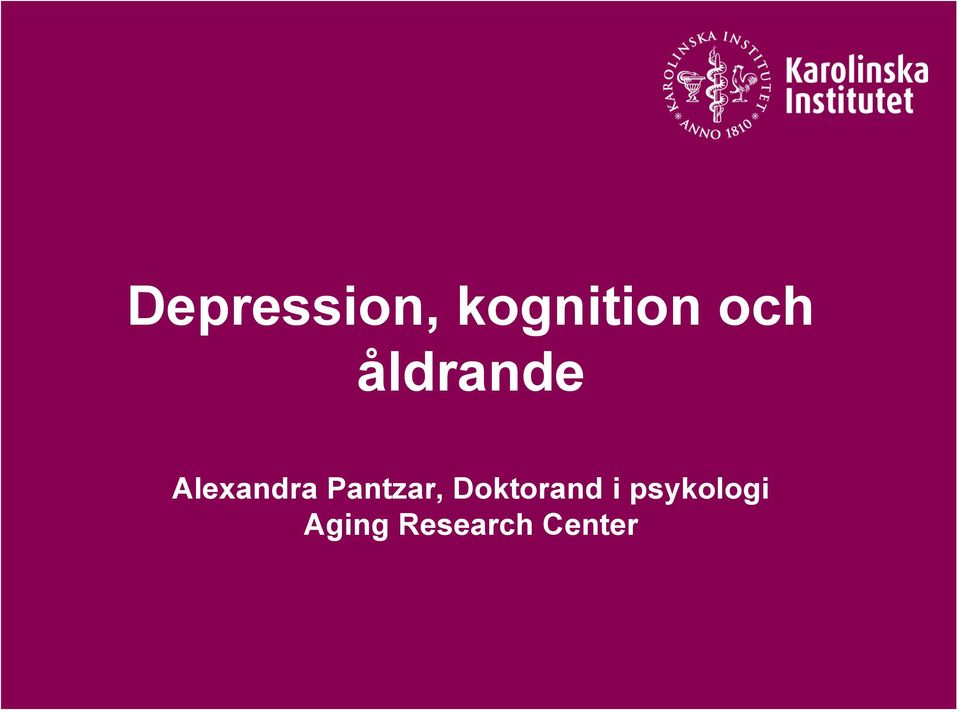 KAROLINSKA INSTITUTET ANNO 1810

Karolinska Institutet

Depression, kognition och åldrande

Alexandra Pantzar, Doktorand i psykologi
Aging Research Center